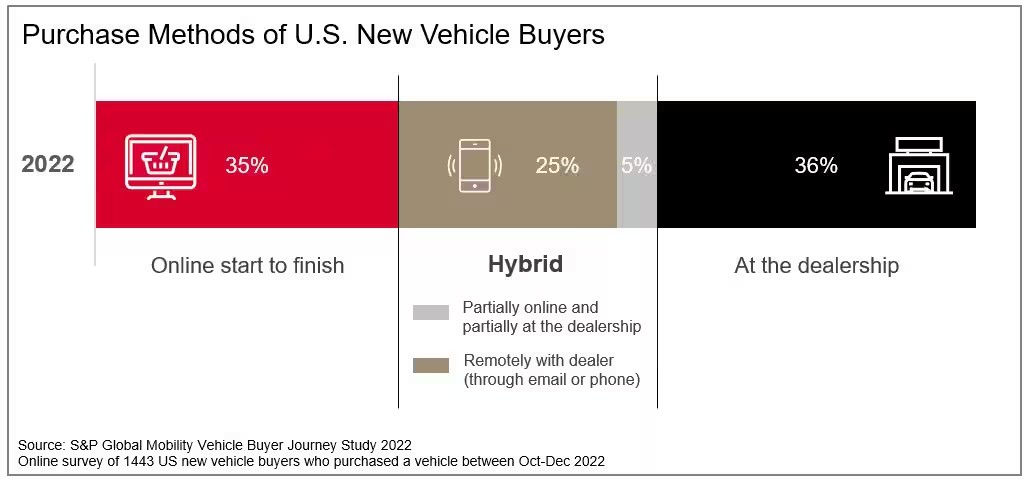 Purchase Methods of U.S. New Vehicle Buyers

2022

35%

25%

5%

36%

Online start to finish

Hybrid

At the dealership

Partially online and partially at the dealership

Remotely with dealer (through email or phone)

Source: S&P Global Mobility Vehicle Buyer Journey Study 2022
Online survey of 1443 US new vehicle buyers who purchased a vehicle between Oct-Dec 2022